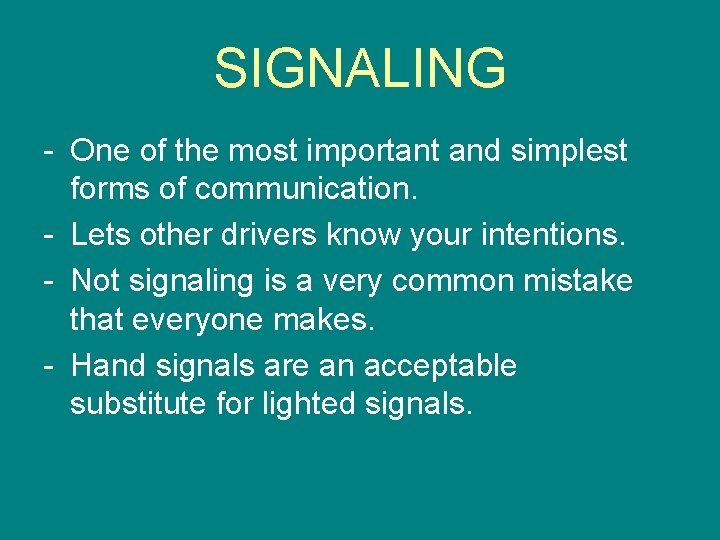 SIGNALING

- One of the most important and simplest forms of communication.
- Lets other drivers know your intentions.
- Not signaling is a very common mistake that everyone makes.
- Hand signals are an acceptable substitute for lighted signals.